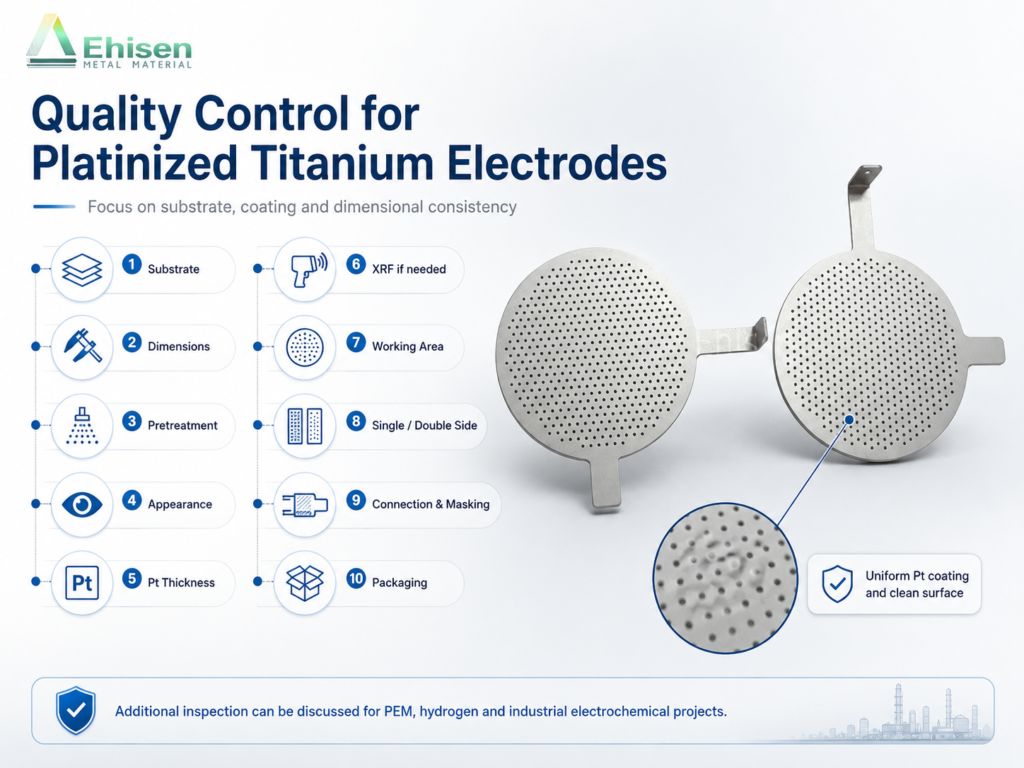 Ehisen
METAL MATERIAL

Quality Control for Platinized Titanium Electrodes

Focus on substrate, coating and dimensional consistency

1 Substrate

2 Dimensions

3 Pretreatment

4 Appearance

Pt

5 Pt Thickness

6 XRF if needed

7 Working Area

8 Single / Double Side

9 Connection & Masking

10 Packaging

Uniform Pt coating and clean surface

Additional inspection can be discussed for PEM, hydrogen and industrial electrochemical projects.